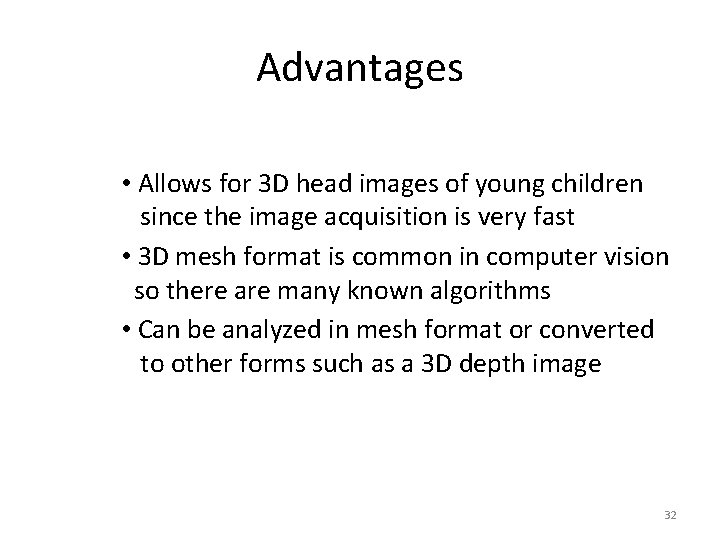 Advantages

• Allows for 3D head images of young children since the image acquisition is very fast

• 3D mesh format is common in computer vision so there are many known algorithms

• Can be analyzed in mesh format or converted to other forms such as a 3D depth image

32